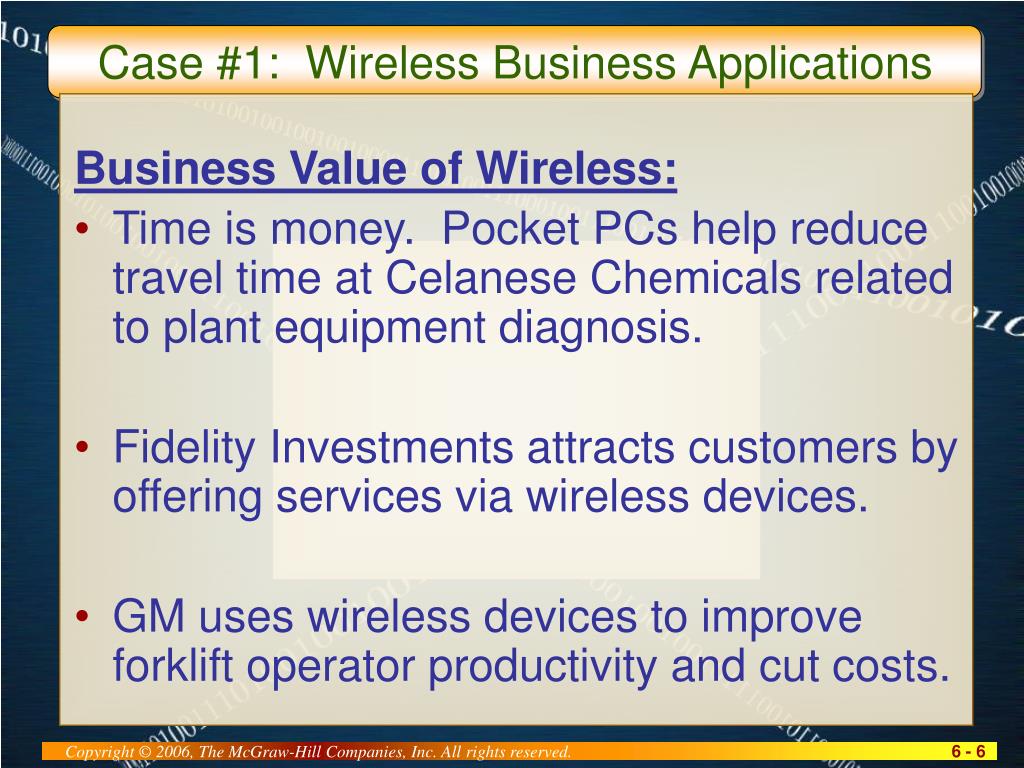 Case #1: Wireless Business Applications

Business Value of Wireless:

• Time is money. Pocket PCs help reduce travel time at Celanese Chemicals related to plant equipment diagnosis.

• Fidelity Investments attracts customers by offering services via wireless devices.

• GM uses wireless devices to improve forklift operator productivity and cut costs.

Copyright © 2006, The McGraw-Hill Companies, Inc. All rights reserved.

6 - 6